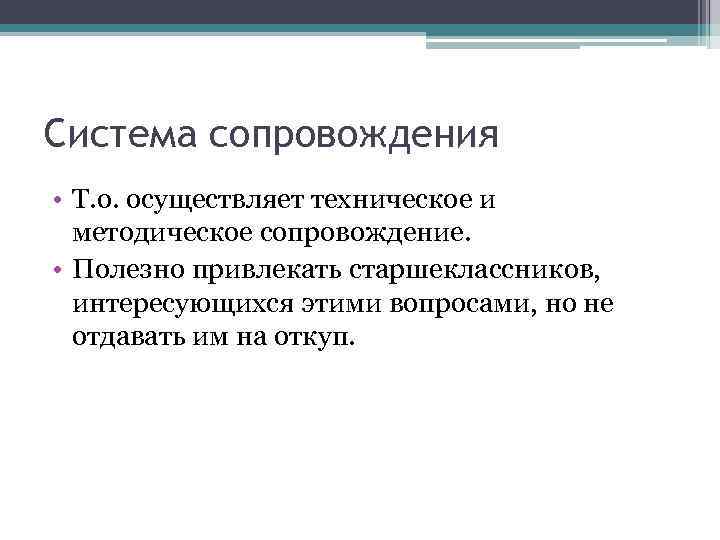 Система сопровождения

• Т.о. осуществляет техническое и методическое сопровождение.
• Полезно привлекать старшеклассников, интересующихся этими вопросами, но не отдавать им на откуп.